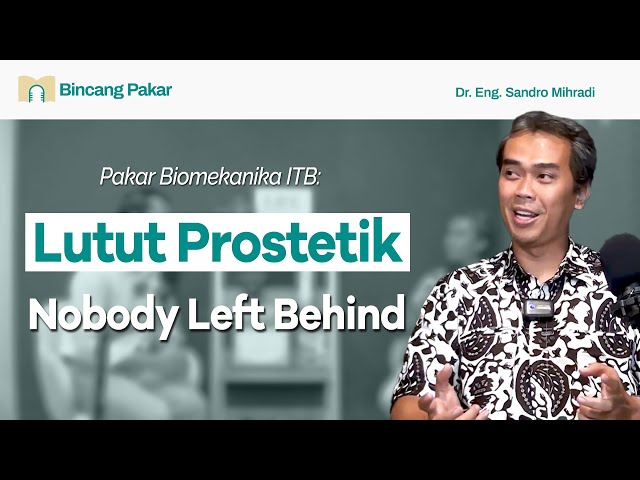 Bincang Pakar

Dr. Eng. Sandro Mihradi

Pakar Biomekanika ITB:

Lutut Prostetik

Nobody Left Behind